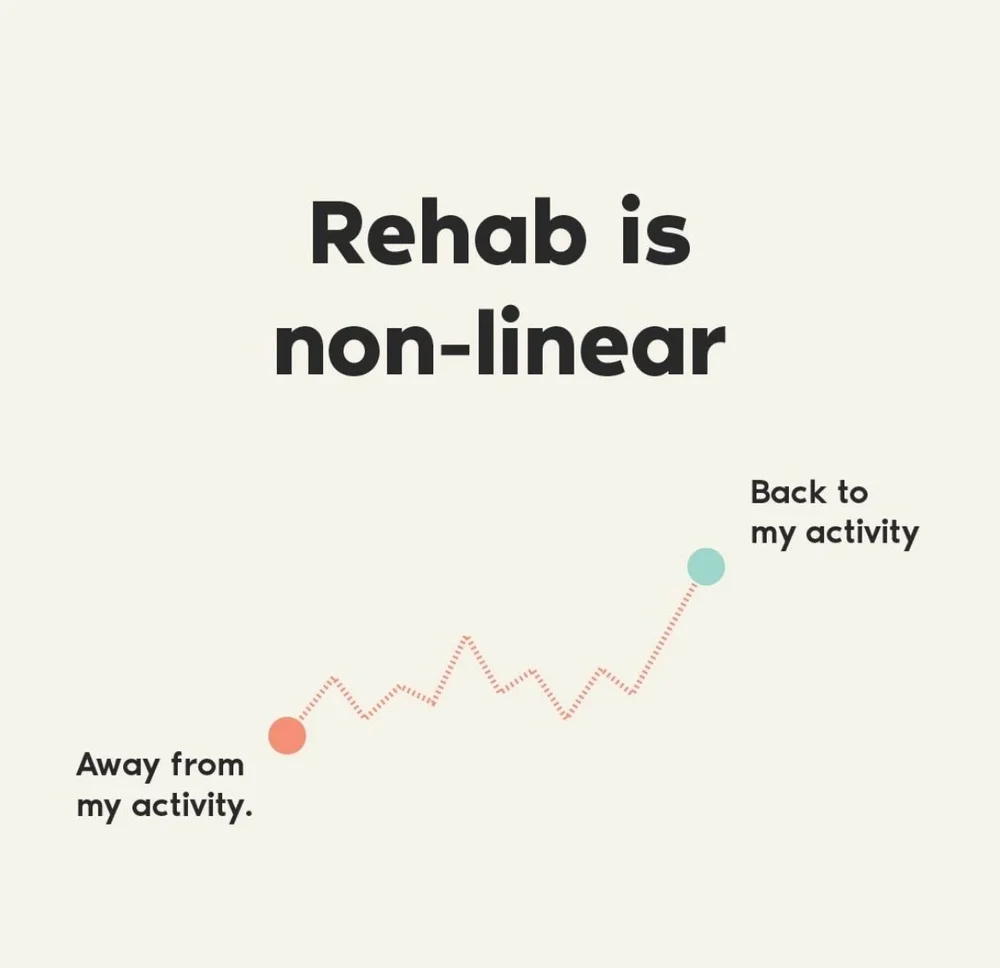 Rehab is non-linear

Back to my activity

Away from my activity.